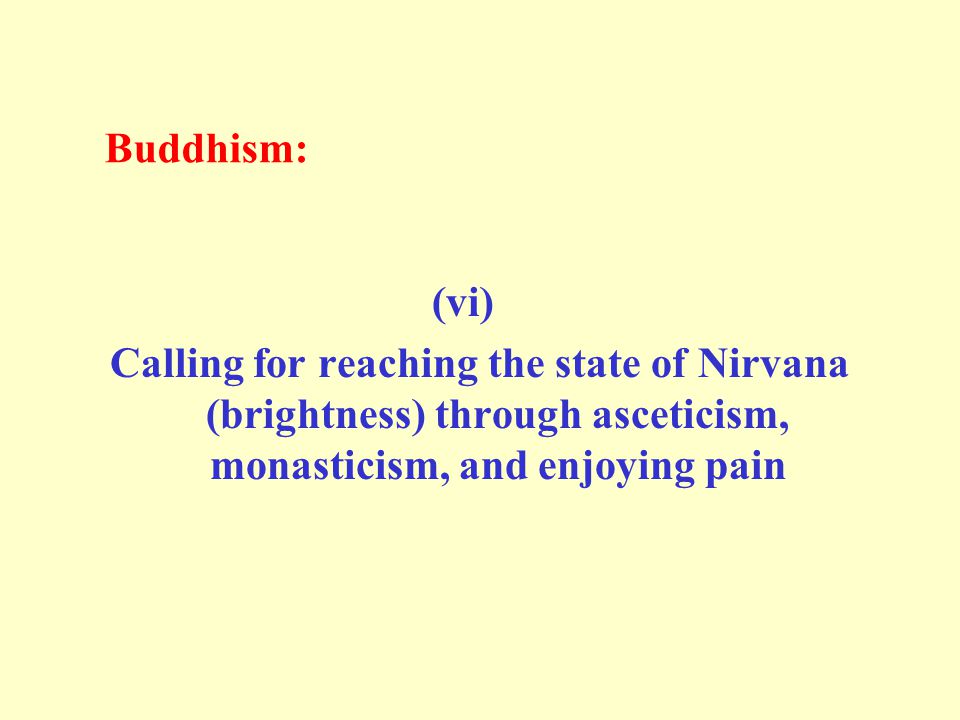 Buddhism:

(vi)

Calling for reaching the state of Nirvana (brightness) through asceticism, monasticism, and enjoying pain